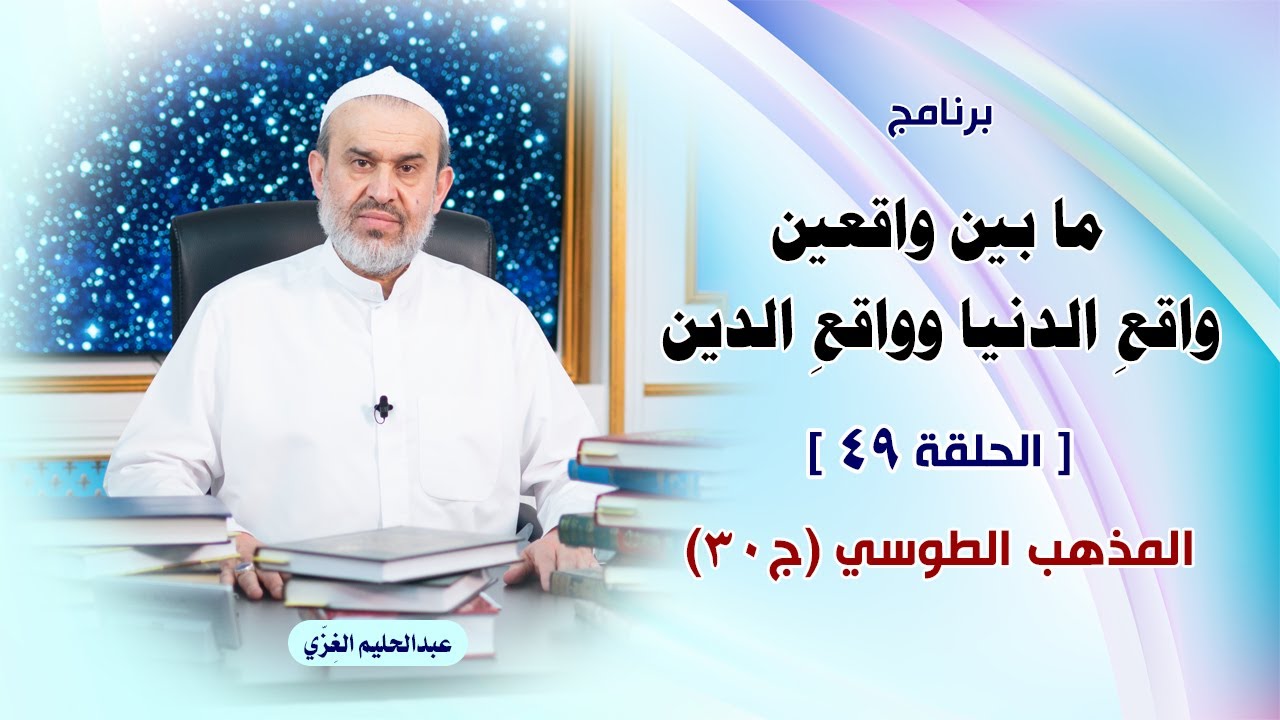 برنامج

ما بين واقعين
واقعِ الدنيا وواقعِ الدين

[ الحلقة ٤٩ ]

المذهب الطوسي (ج٣٠)

عبدالحليم الغِزّي